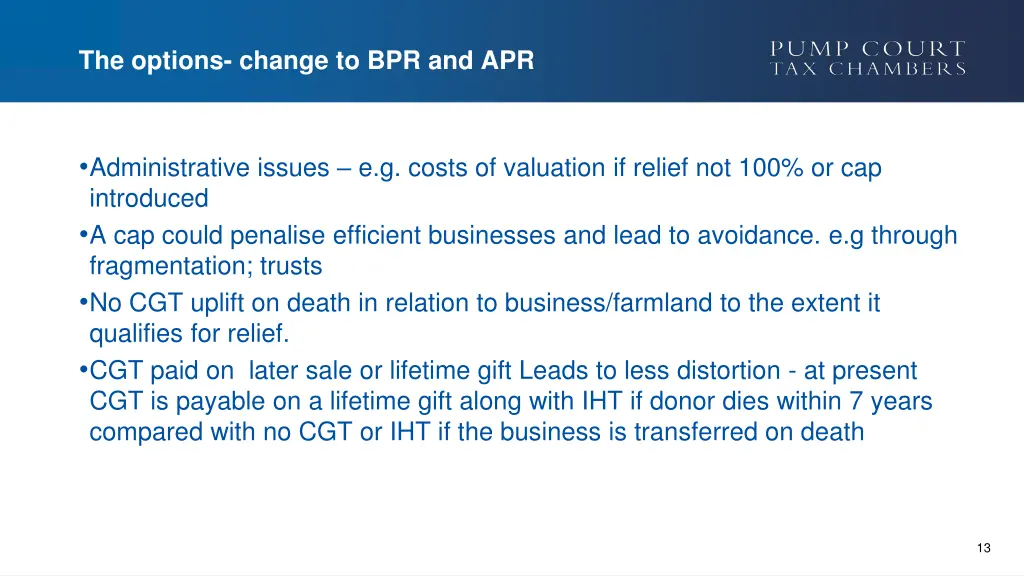 The options- change to BPR and APR

PUMP COURT
TAX CHAMBERS

•Administrative issues – e.g. costs of valuation if relief not 100% or cap introduced
•A cap could penalise efficient businesses and lead to avoidance. e.g through fragmentation; trusts
•No CGT uplift on death in relation to business/farmland to the extent it qualifies for relief.
•CGT paid on later sale or lifetime gift Leads to less distortion - at present CGT is payable on a lifetime gift along with IHT if donor dies within 7 years compared with no CGT or IHT if the business is transferred on death

13